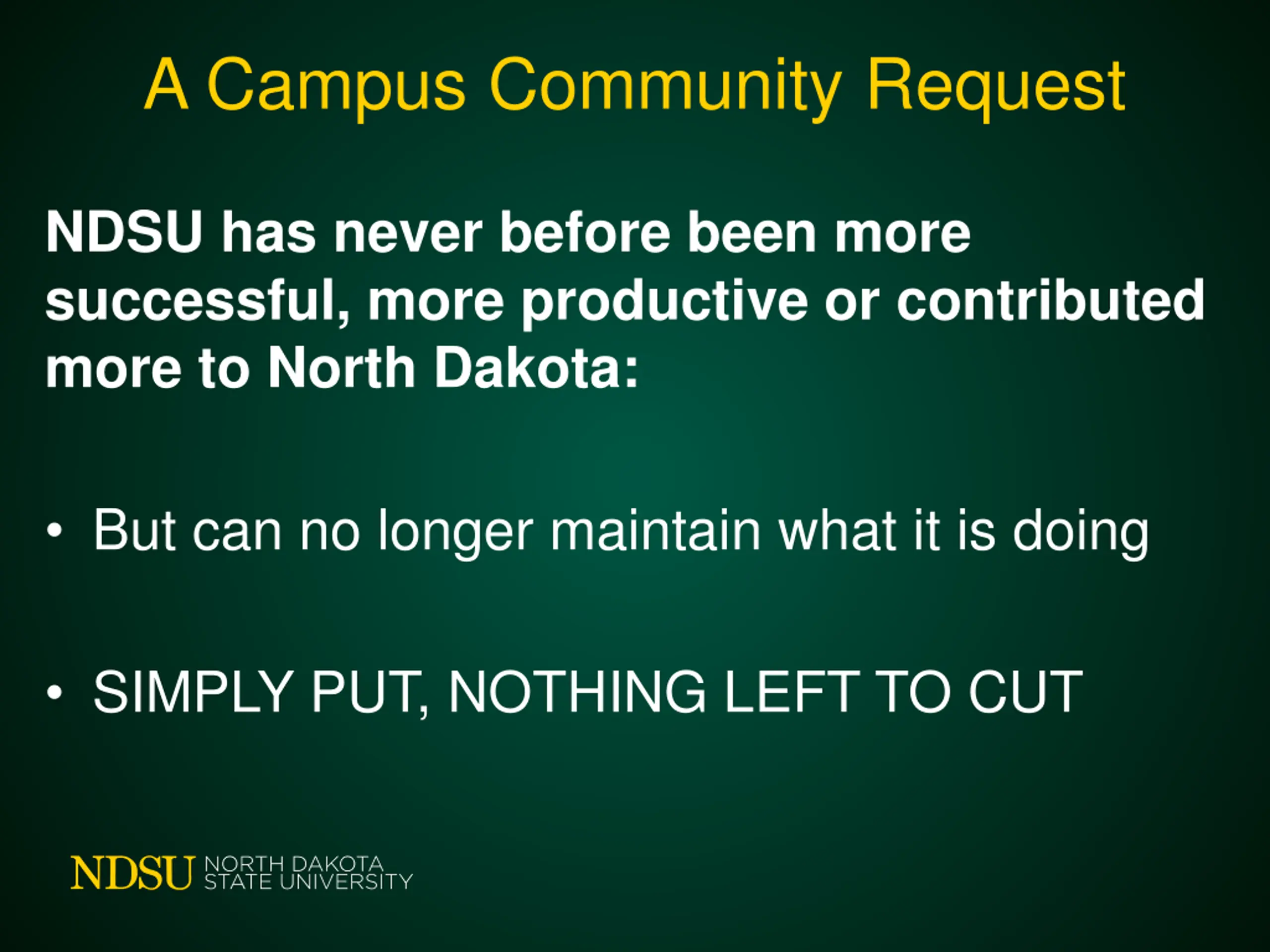 A Campus Community Request

NDSU has never before been more successful, more productive or contributed more to North Dakota:

• But can no longer maintain what it is doing

• SIMPLY PUT, NOTHING LEFT TO CUT

NDSU NORTH DAKOTA STATE UNIVERSITY